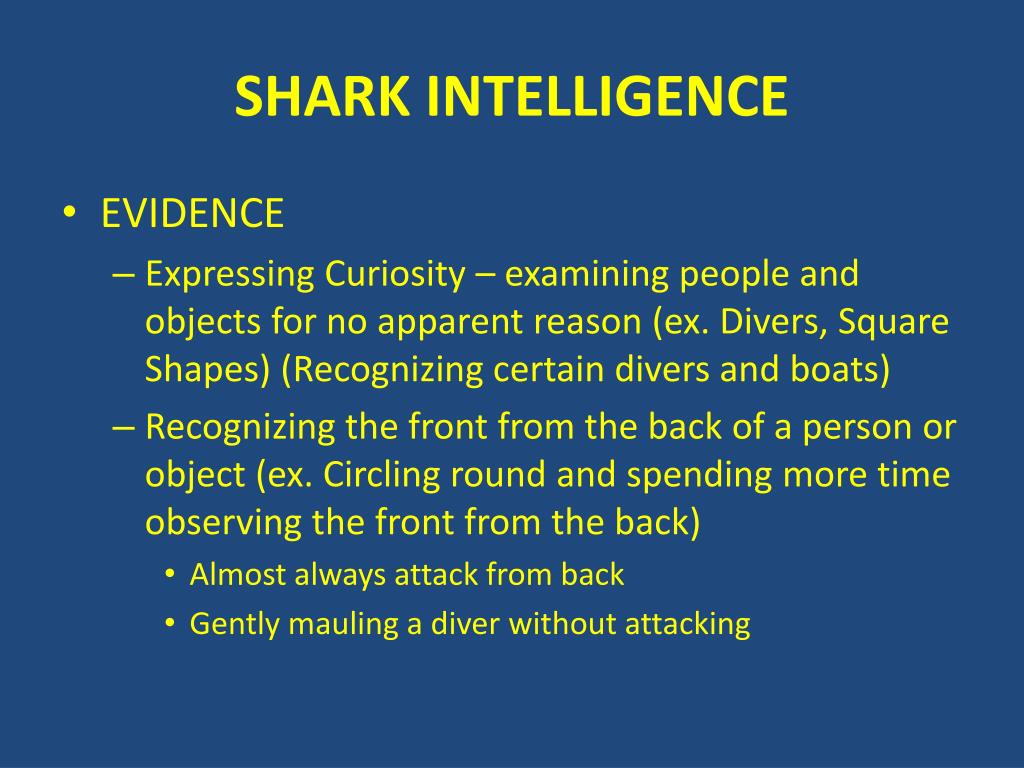 SHARK INTELLIGENCE

• EVIDENCE
– Expressing Curiosity – examining people and objects for no apparent reason (ex. Divers, Square Shapes) (Recognizing certain divers and boats)
– Recognizing the front from the back of a person or object (ex. Circling round and spending more time observing the front from the back)
• Almost always attack from back
• Gently mauling a diver without attacking